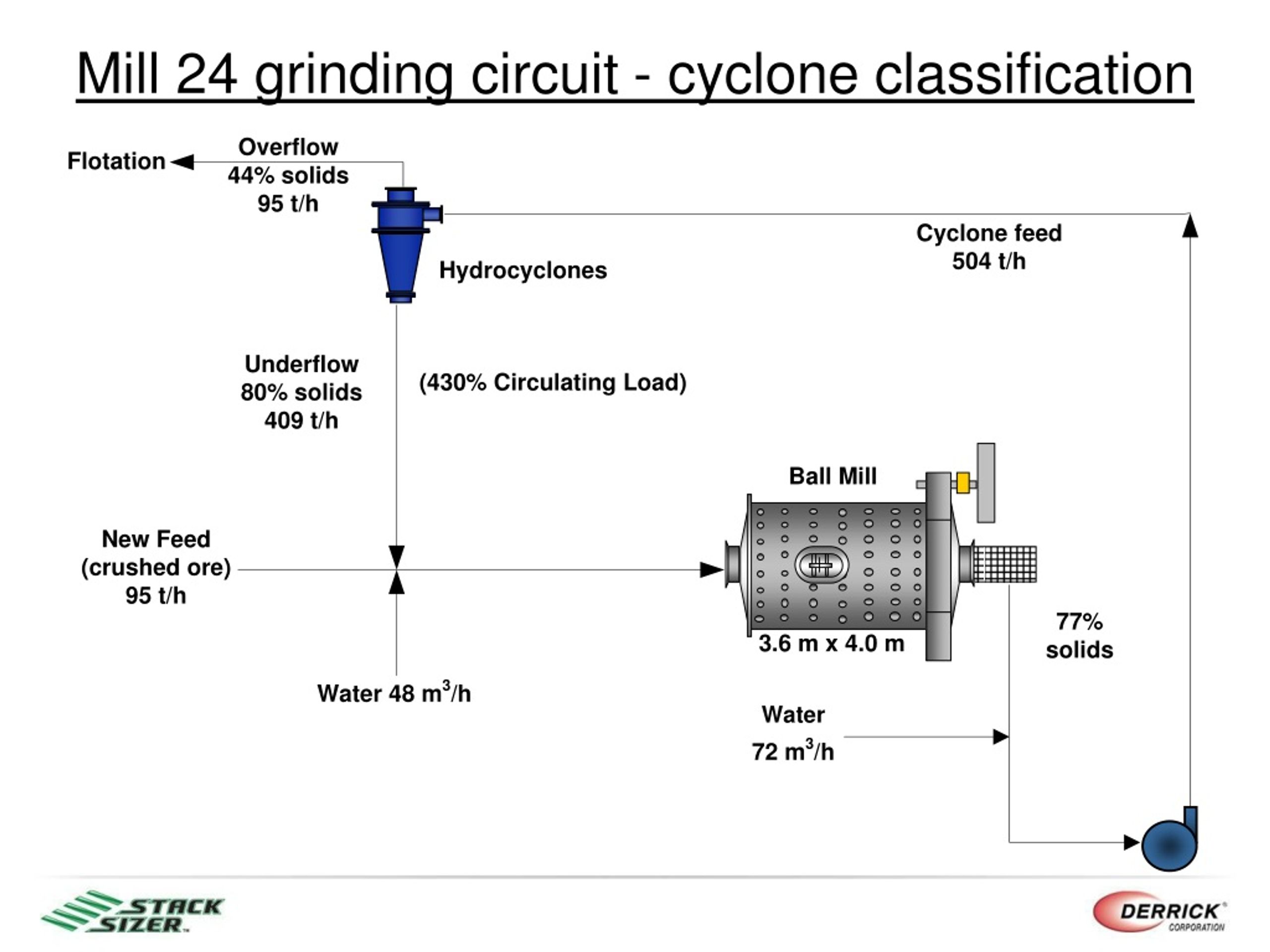 Mill 24 grinding circuit - cyclone classification

Flotation

Overflow
44% solids
95 t/h

Hydrocyclones

Cyclone feed
504 t/h

Underflow
80% solids
409 t/h

(430% Circulating Load)

Ball Mill

New Feed
(crushed ore)
95 t/h

3.6 m x 4.0 m

77%
solids

Water 48 $m^3$/h

Water
72 $m^3$/h

STACK SIZER™

DERRICK®
CORPORATION